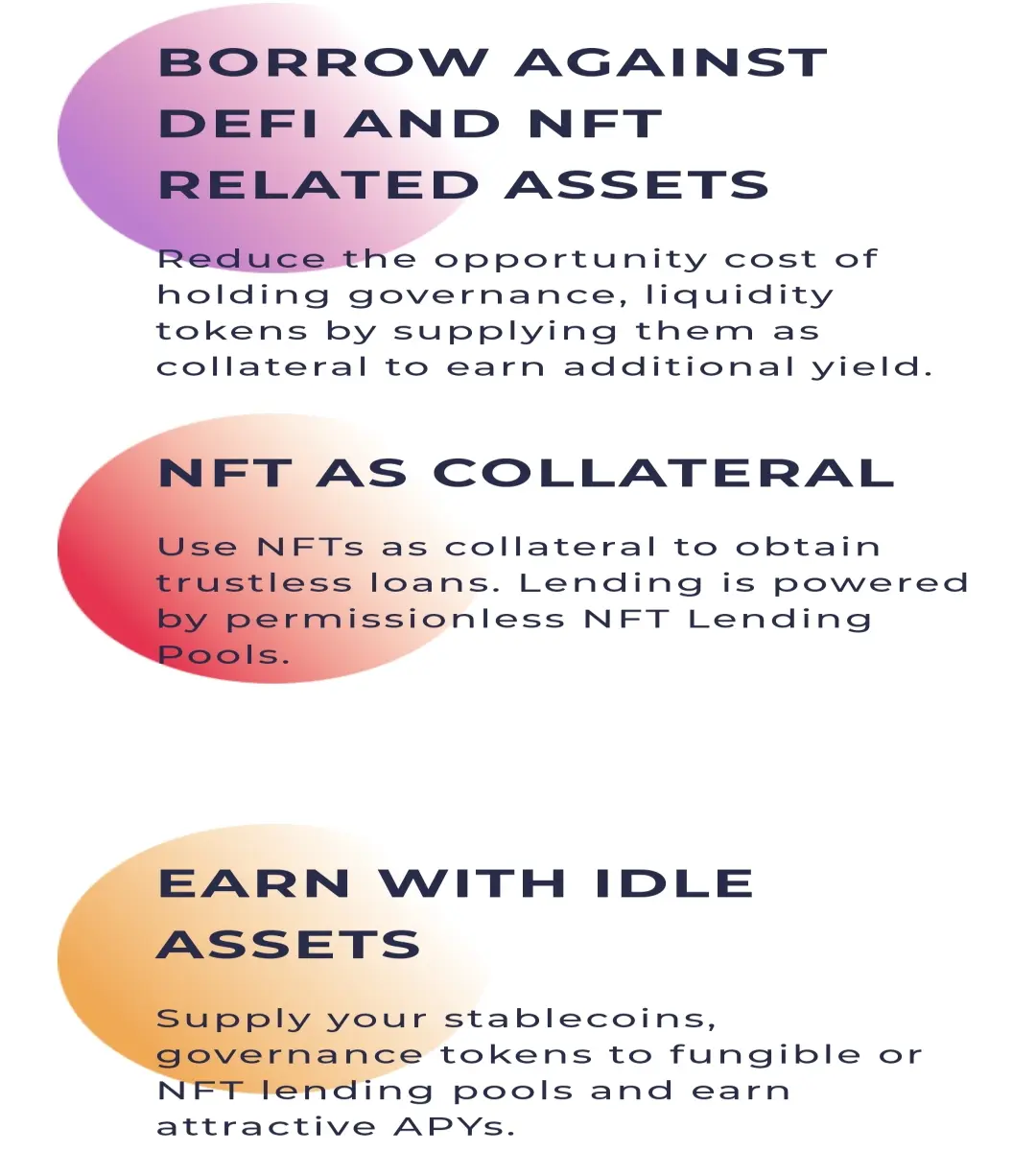 BORROW AGAINST DEFI AND NFT RELATED ASSETS

Reduce the opportunity cost of holding governance, liquidity tokens by supplying them as collateral to earn additional yield.

NFT AS COLLATERAL

Use NFTs as collateral to obtain trustless loans. Lending is powered by permissionless NFT Lending Pools.

EARN WITH IDLE ASSETS

Supply your stablecoins, governance tokens to fungible or NFT lending pools and earn attractive APYs.